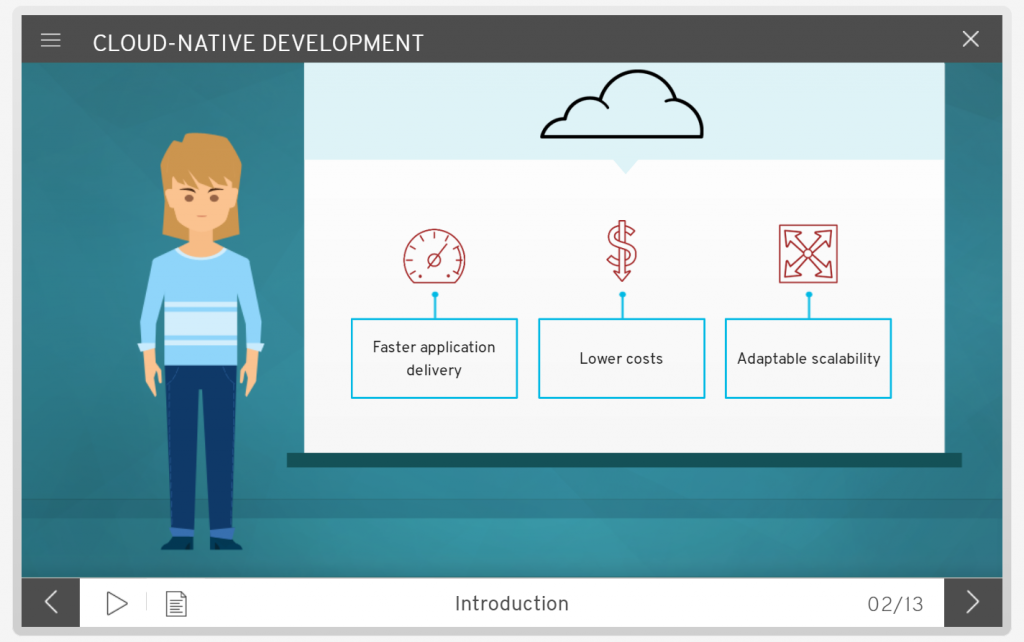 CLOUD-NATIVE DEVELOPMENT

Faster application delivery

Lower costs

Adaptable scalability

Introduction

02/13